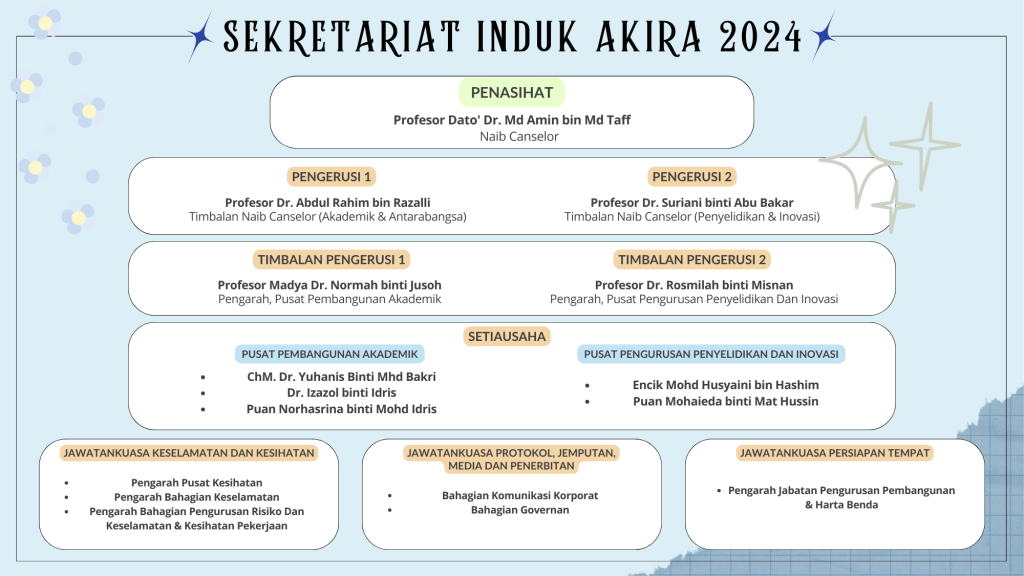 SEKRETARIAT INDUK AKIRA 2024

PENASIHAT

Profesor Dato' Dr. Md Amin bin Md Taff
Naib Canselor

PENGERUSI 1

Profesor Dr. Abdul Rahim bin Razalli
Timbalan Naib Canselor (Akademik & Antarabangsa)

PENGERUSI 2

Profesor Dr. Suriani binti Abu Bakar
Timbalan Naib Canselor (Penyelidikan & Inovasi)

TIMBALAN PENGERUSI 1

Profesor Madya Dr. Normah binti Jusoh
Pengarah, Pusat Pembangunan Akademik

TIMBALAN PENGERUSI 2

Profesor Dr. Rosmilah binti Misnan
Pengarah, Pusat Pengurusan Penyelidikan Dan Inovasi

SETIAUSAHA

PUSAT PEMBANGUNAN AKADEMIK

- ChM. Dr. Yuhanis Binti Mhd Bakri
- Dr. Izazol binti Idris
- Puan Norhasrina binti Mohd Idris

PUSAT PENGURUSAN PENYELIDIKAN DAN INOVASI

- Encik Mohd Husyaini bin Hashim
- Puan Mohaieda binti Mat Hussin

JAWATANKUASA KESELAMATAN DAN KESIHATAN

- Pengarah Pusat Kesihatan
- Pengarah Bahagian Keselamatan
- Pengarah Bahagian Pengurusan Risiko Dan Keselamatan & Kesihatan Pekerjaan

JAWATANKUASA PROTOKOL, JEMPUTAN, MEDIA DAN PENERBITAN

- Bahagian Komunikasi Korporat
- Bahagian Governan

JAWATANKUASA PERSIAPAN TEMPAT

- Pengarah Jabatan Pengurusan Pembangunan & Harta Benda